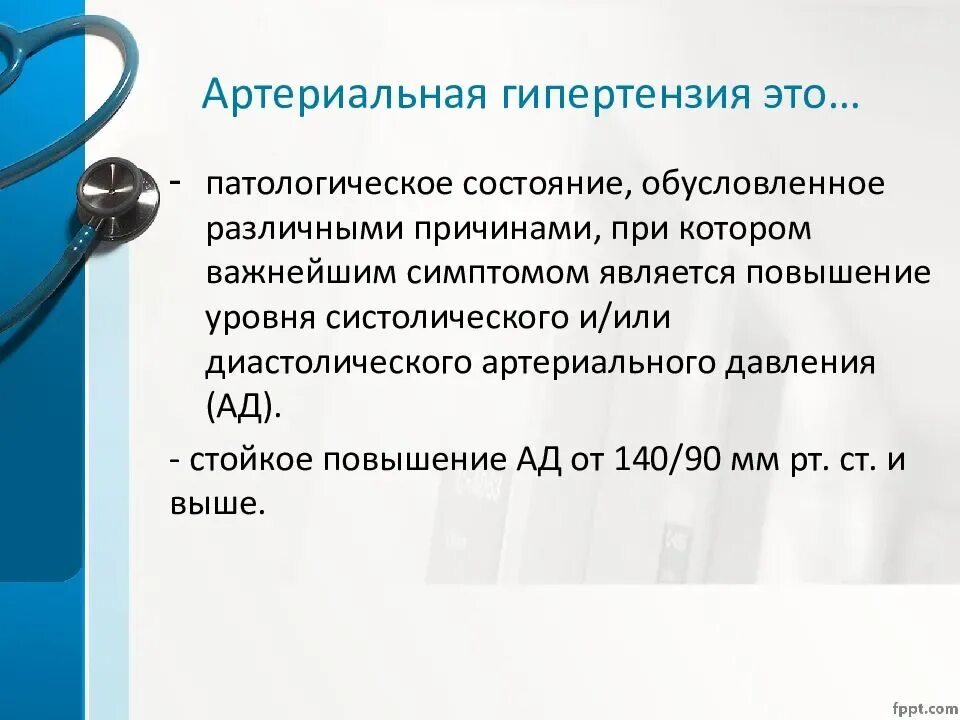 Артериальная гипертензия это…

- патологическое состояние, обусловленное различными причинами, при котором важнейшим симптомом является повышение уровня систолического и/или диастолического артериального давления (АД).

- стойкое повышение АД от 140/90 мм рт. ст. и выше.

fppt.com